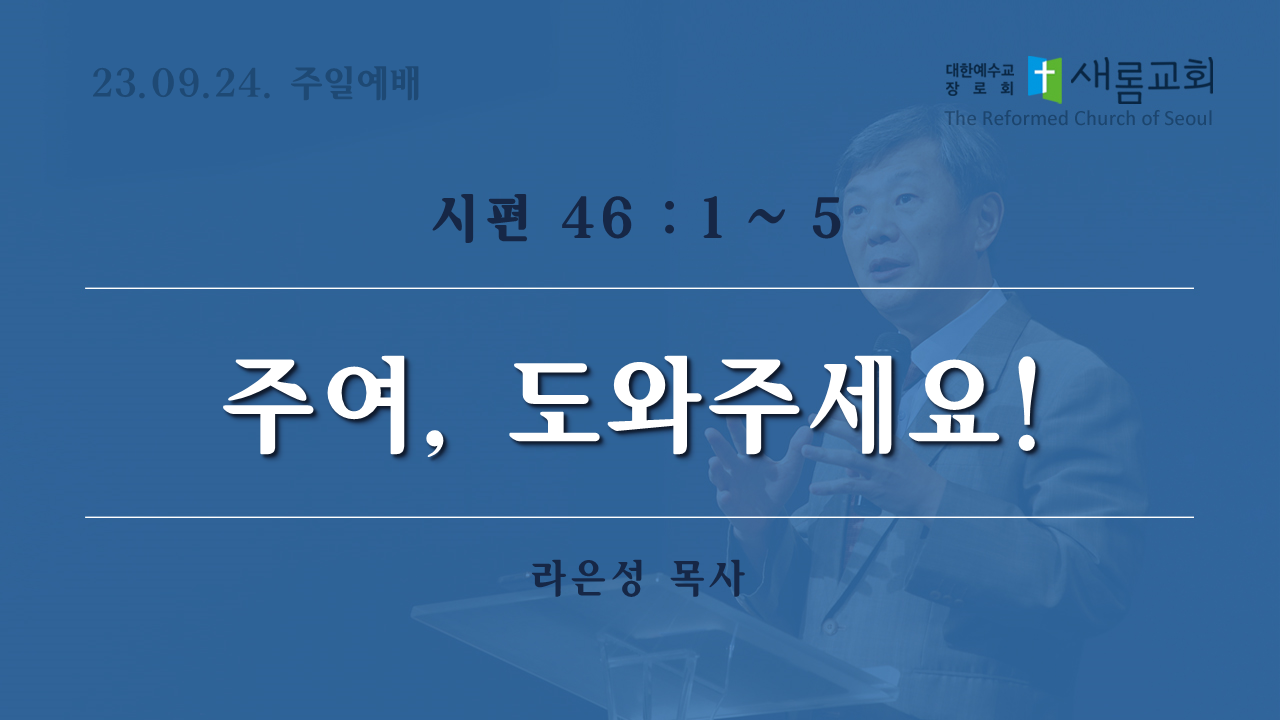 23.09.24. 주일예배

대한예수교 장로회 새롬교회
The Reformed Church of Seoul

시편 46 : 1 ~ 5

주여, 도와주세요!

라은성 목사